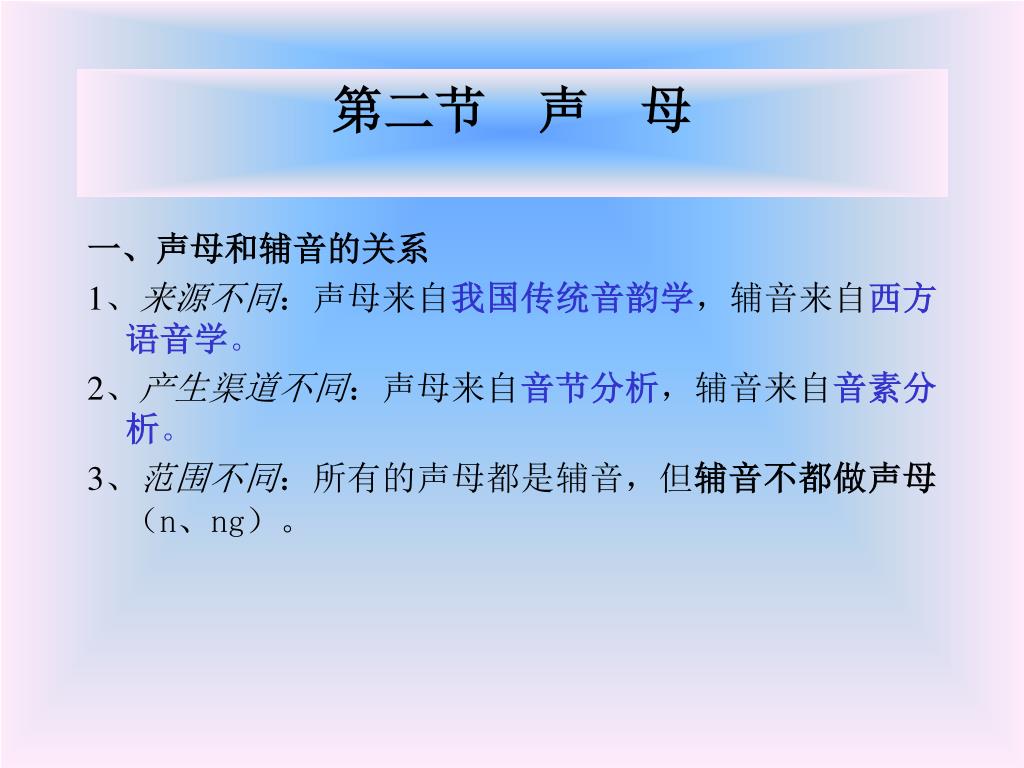 第二节　声　母

一、声母和辅音的关系

1、来源不同：声母来自我国传统音韵学，辅音来自西方语音学。

2、产生渠道不同：声母来自音节分析，辅音来自音素分析。

3、范围不同：所有的声母都是辅音，但辅音不都做声母（n、ng）。